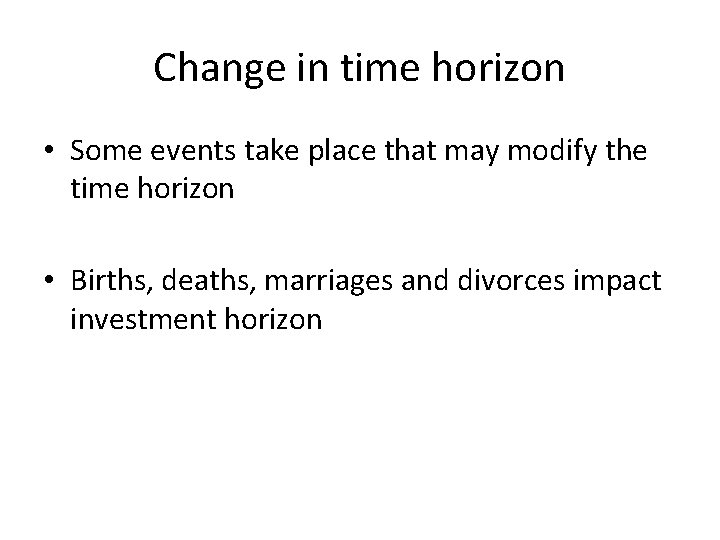 Change in time horizon

• Some events take place that may modify the time horizon

• Births, deaths, marriages and divorces impact investment horizon